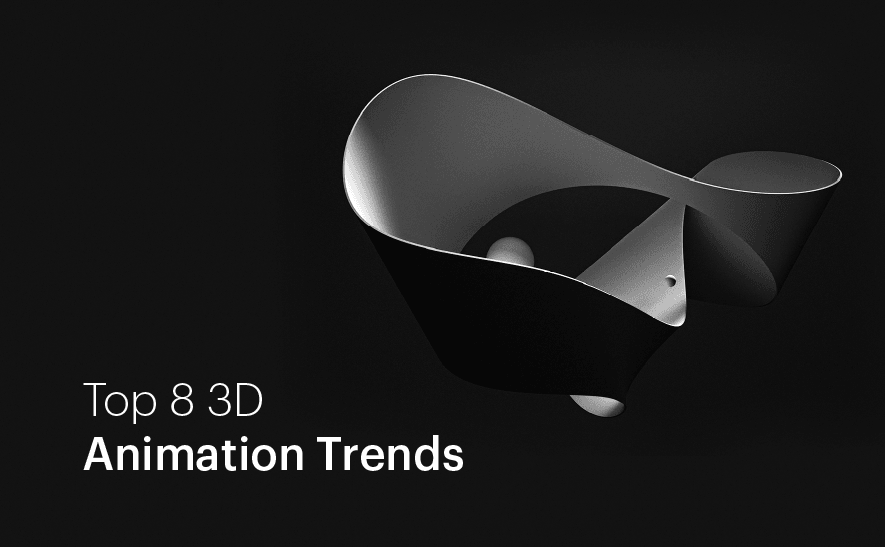 Top 8 3D
Animation Trends